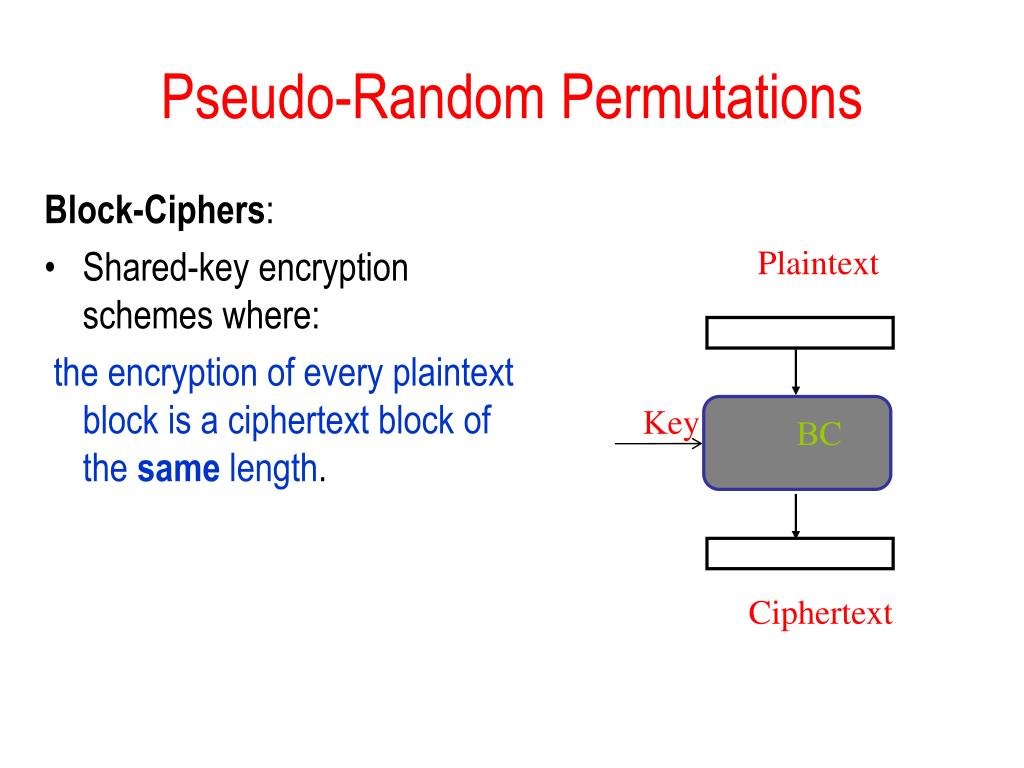 Pseudo-Random Permutations

Block-Ciphers:

• Shared-key encryption schemes where:

the encryption of every plaintext block is a ciphertext block of the same length.

Plaintext

Key

BC

Ciphertext